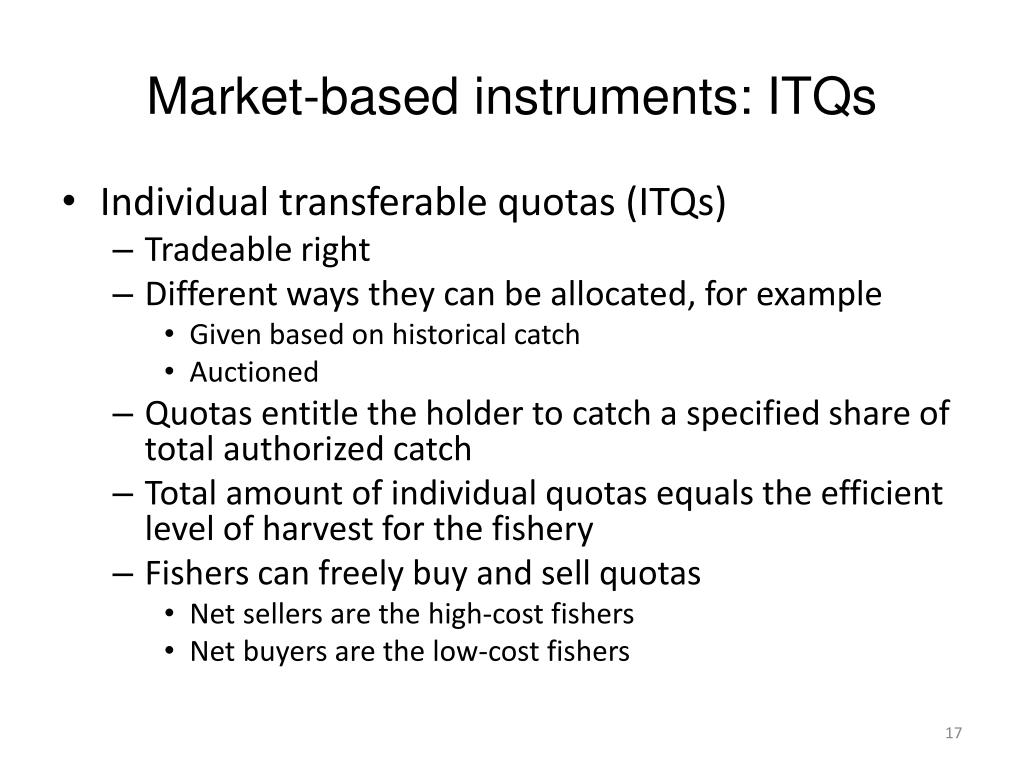 Market-based instruments: ITQs

• Individual transferable quotas (ITQs)
– Tradeable right
– Different ways they can be allocated, for example
• Given based on historical catch
• Auctioned
– Quotas entitle the holder to catch a specified share of total authorized catch
– Total amount of individual quotas equals the efficient level of harvest for the fishery
– Fishers can freely buy and sell quotas
• Net sellers are the high-cost fishers
• Net buyers are the low-cost fishers

17